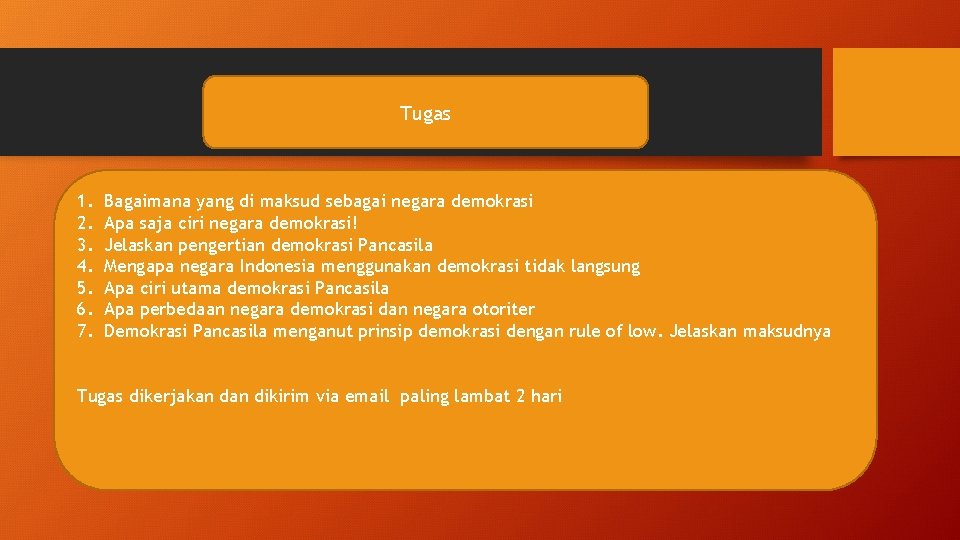 Tugas

1. Bagaimana yang di maksud sebagai negara demokrasi
2. Apa saja ciri negara demokrasi!
3. Jelaskan pengertian demokrasi Pancasila
4. Mengapa negara Indonesia menggunakan demokrasi tidak langsung
5. Apa ciri utama demokrasi Pancasila
6. Apa perbedaan negara demokrasi dan negara otoriter
7. Demokrasi Pancasila menganut prinsip demokrasi dengan rule of low. Jelaskan maksudnya

Tugas dikerjakan dan dikirim via email paling lambat 2 hari